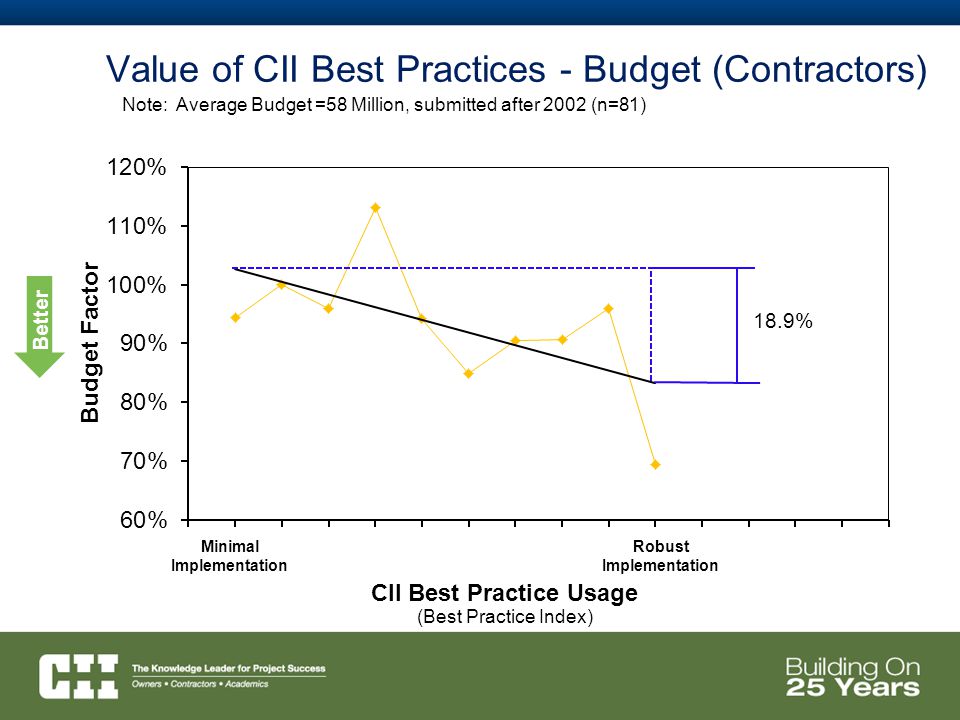 Value of CII Best Practices - Budget (Contractors)

Note: Average Budget =58 Million, submitted after 2002 (n=81)

Better

Budget Factor

120%
110%
100%
90%
80%
70%
60%

18.9%

Minimal Implementation

Robust Implementation

CII Best Practice Usage
(Best Practice Index)

CII

The Knowledge Leader for Project Success
Owners • Contractors • Academics

Building On
25 Years